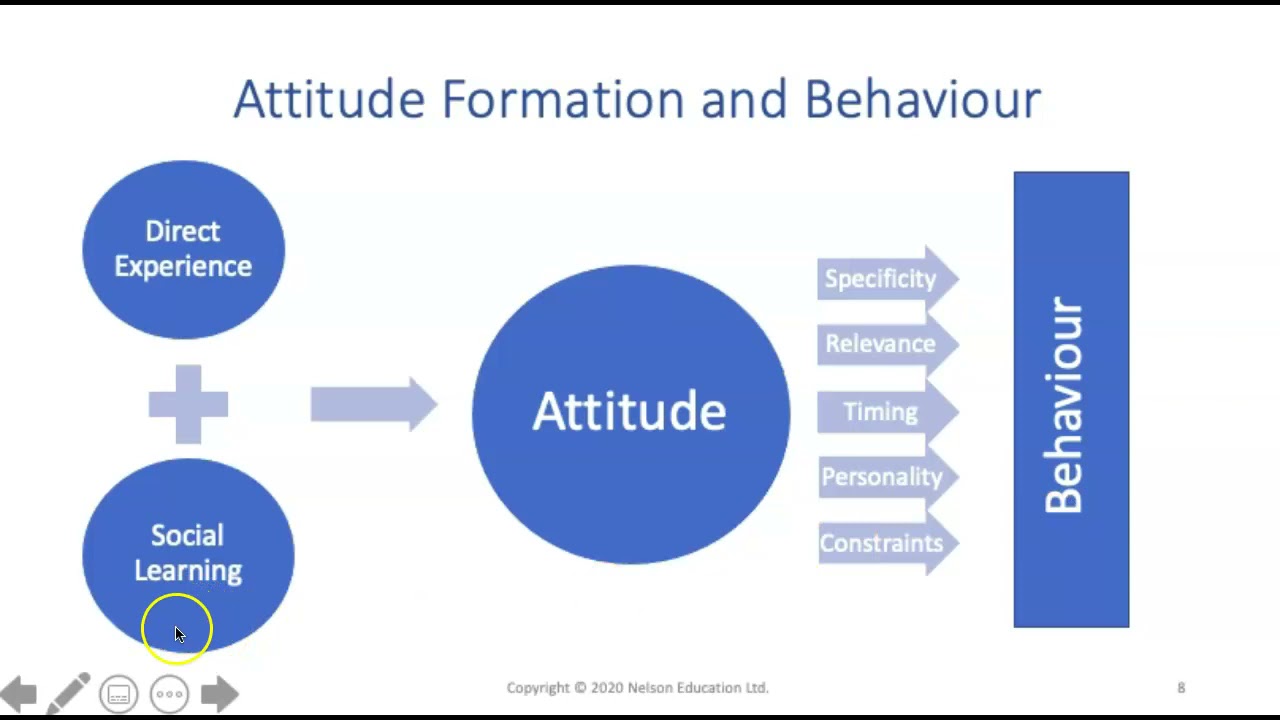 Attitude Formation and Behaviour

Direct Experience

Social Learning

Attitude

Specificity

Relevance

Timing

Personality

Constraints

Behaviour

Copyright © 2020 Nelson Education Ltd.

8